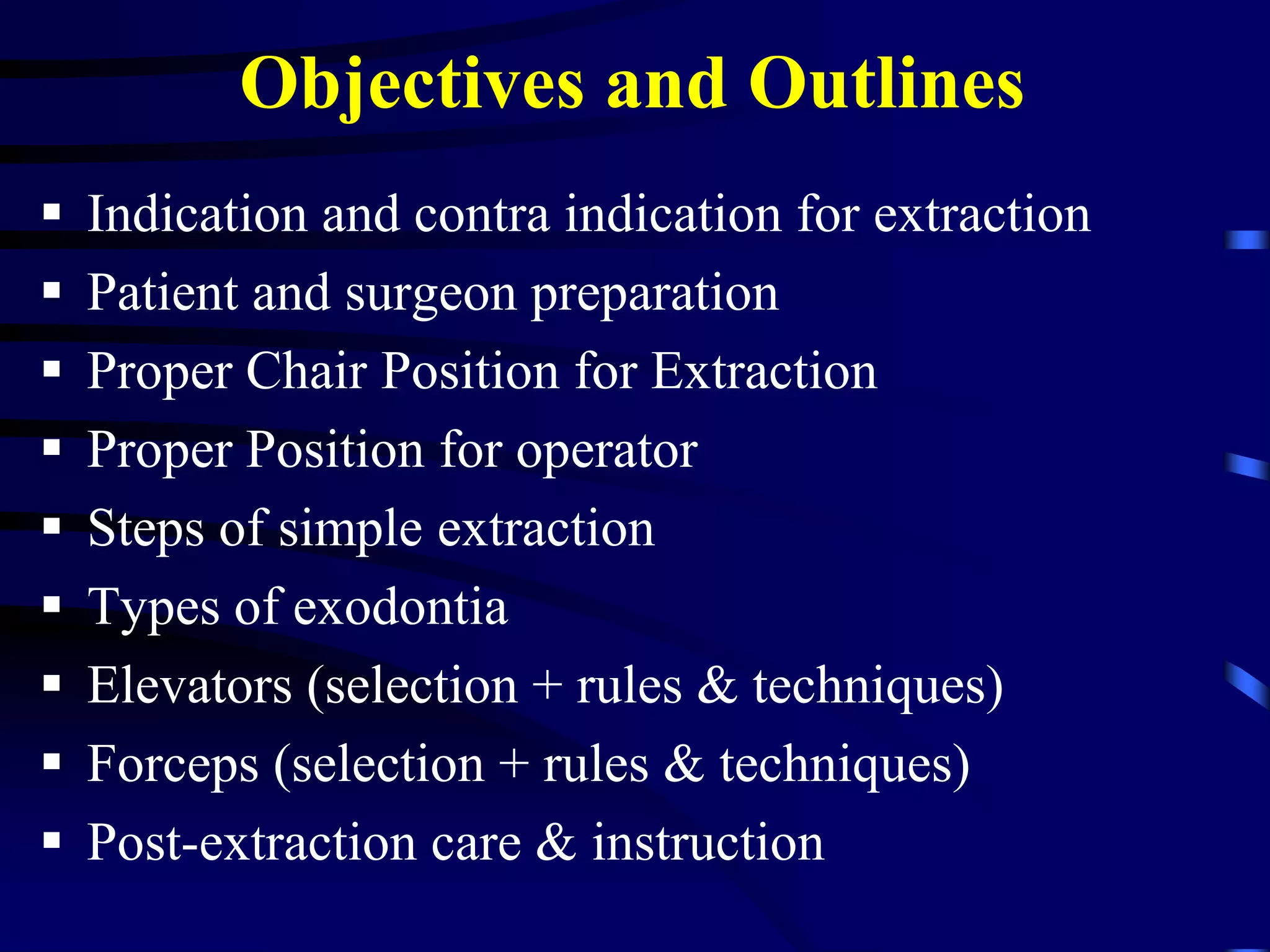 Objectives and Outlines

▪ Indication and contra indication for extraction
▪ Patient and surgeon preparation
▪ Proper Chair Position for Extraction
▪ Proper Position for operator
▪ Steps of simple extraction
▪ Types of exodontia
▪ Elevators (selection + rules & techniques)
▪ Forceps (selection + rules & techniques)
▪ Post-extraction care & instruction